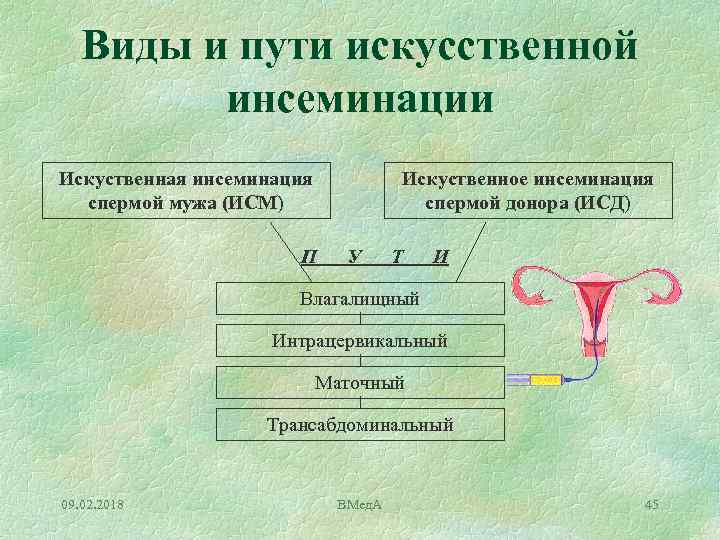 Виды и пути искусственной инсеминации

Искуственная инсеминация спермой мужа (ИСМ)

Искуственное инсеминация спермой донора (ИСД)

П У Т И

Влагалищный

Интрацервикальный

Маточный

Трансабдоминальный

09.02.2018

ВМедА

45